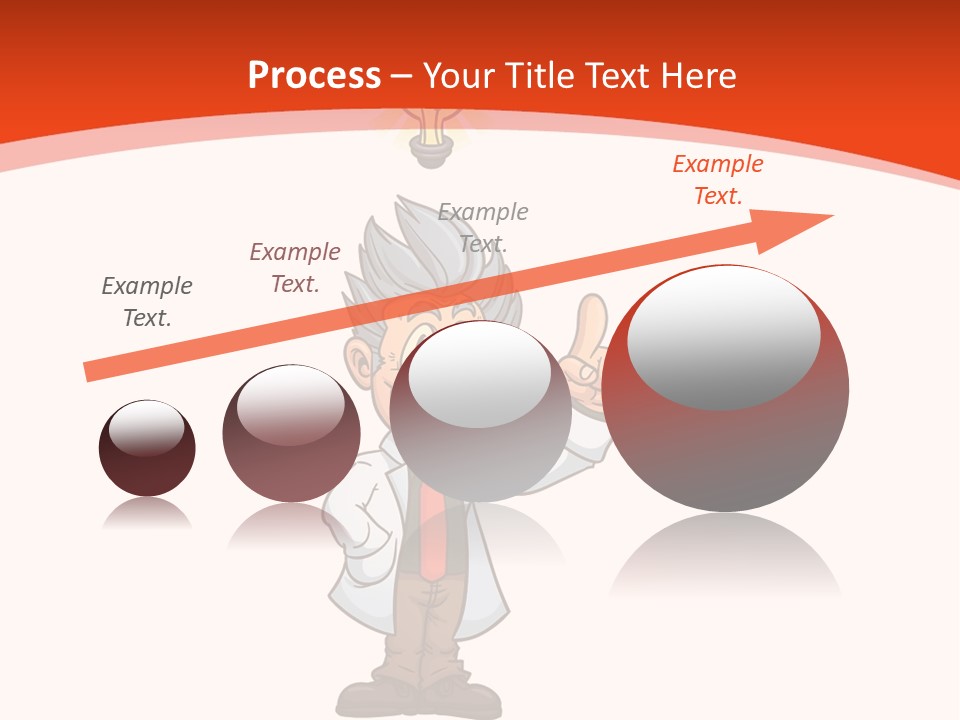 Process – Your Title Text Here

Example Text.

Example Text.

Example Text.

Example Text.